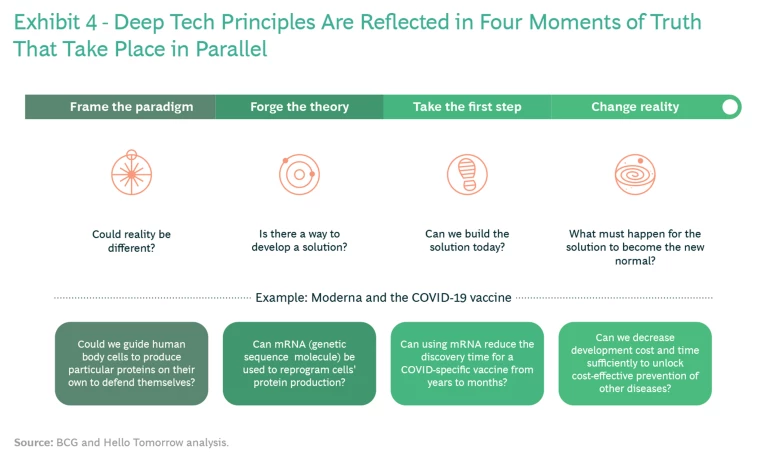 Exhibit 4 - Deep Tech Principles Are Reflected in Four Moments of Truth That Take Place in Parallel

Frame the paradigm

Forge the theory

Take the first step

Change reality

Could reality be different?

Is there a way to develop a solution?

Can we build the solution today?

What must happen for the solution to become the new normal?

Example: Moderna and the COVID-19 vaccine

Could we guide human body cells to produce particular proteins on their own to defend themselves?

Can mRNA (genetic sequence molecule) be used to reprogram cells' protein production?

Can using mRNA reduce the discovery time for a COVID-specific vaccine from years to months?

Can we decrease development cost and time sufficiently to unlock cost-effective prevention of other diseases?

Source: BCG and Hello Tomorrow analysis.